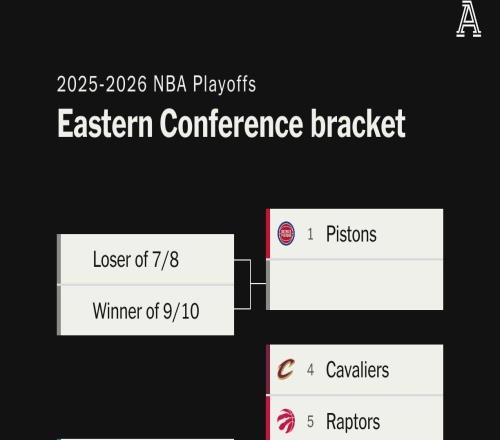 A

2025-2026 NBA Playoffs

Eastern Conference bracket

Loser of 7/8

Winner of 9/10

1 Pistons

4 Cavaliers

5 Raptors